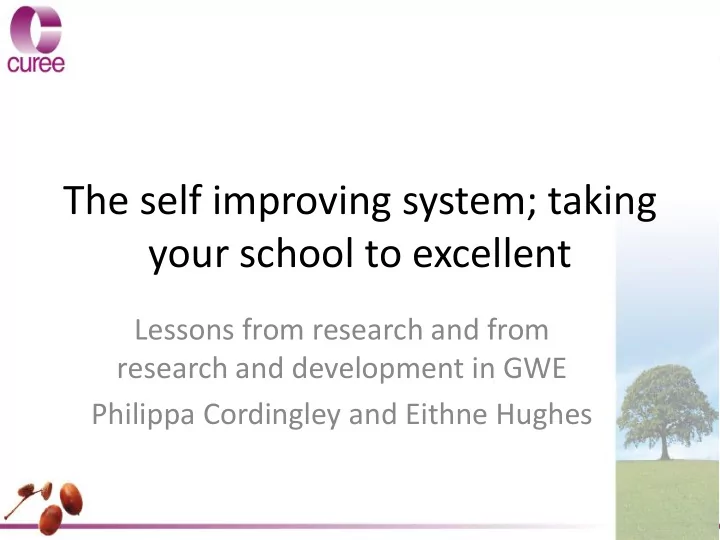 curee

The self improving system; taking your school to excellent

Lessons from research and from research and development in GWE

Philippa Cordingley and Eithne Hughes